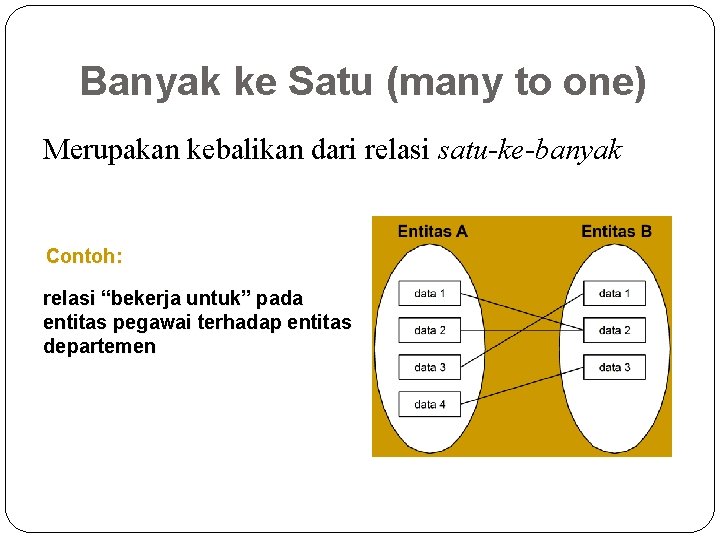 Banyak ke Satu (many to one)

Merupakan kebalikan dari relasi satu-ke-banyak

Contoh:

relasi “bekerja untuk” pada entitas pegawai terhadap entitas departemen

Entitas A

data 1
data 2
data 3
data 4

Entitas B

data 1
data 2
data 3